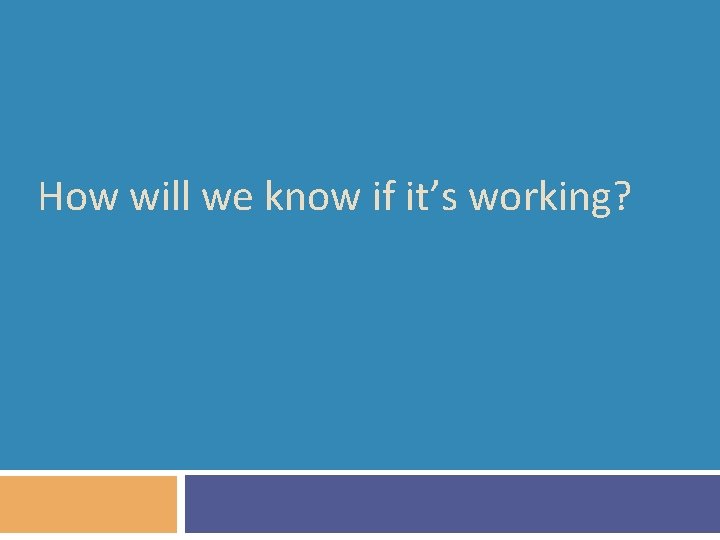 How will we know if it’s working?